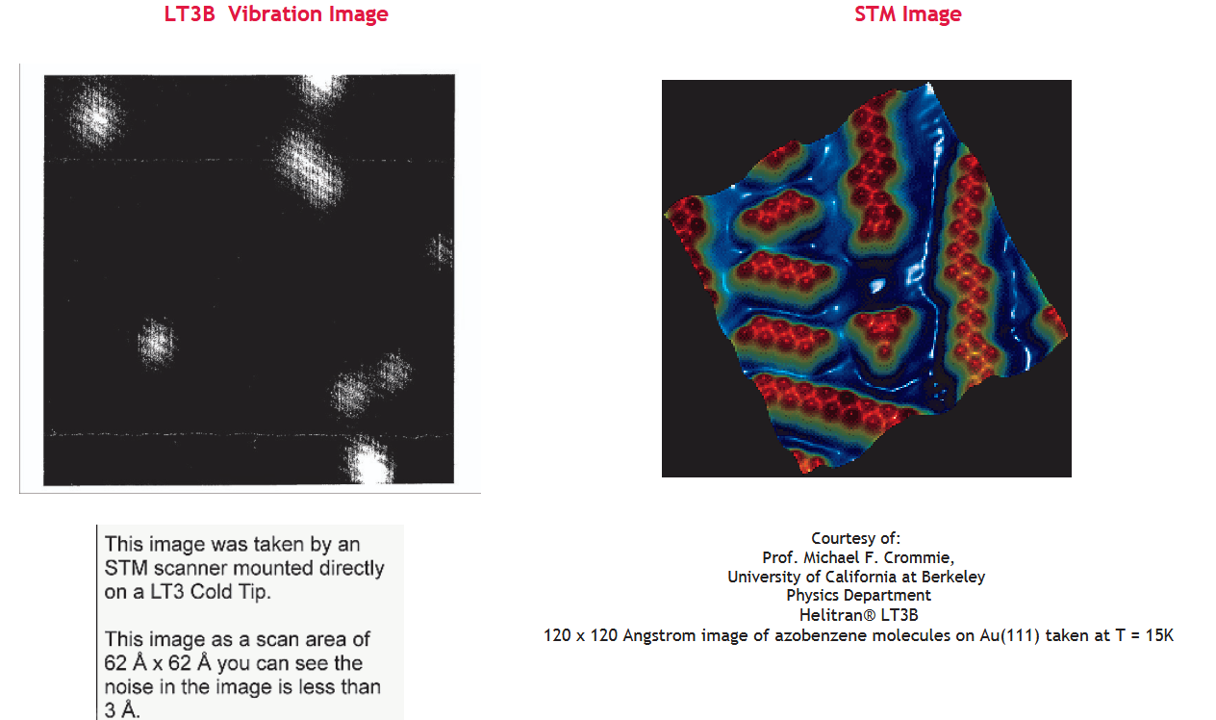 LT3B Vibration Image

This image was taken by an STM scanner mounted directly on a LT3 Cold Tip.

This image as a scan area of 62 Å x 62 Å you can see the noise in the image is less than 3 Å.

STM Image

Courtesy of:
Prof. Michael F. Crommie,
University of California at Berkeley
Physics Department
Helitran® LT3B
120 x 120 Angstrom image of azobenzene molecules on Au(111) taken at T = 15K